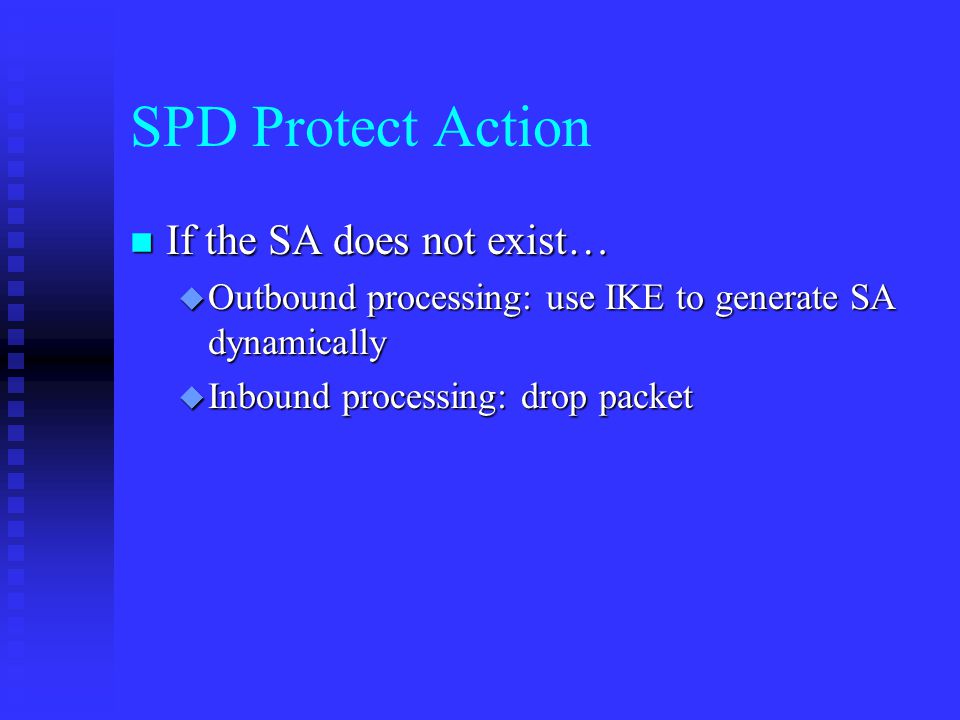 SPD Protect Action

If the SA does not exist…

Outbound processing: use IKE to generate SA dynamically

Inbound processing: drop packet